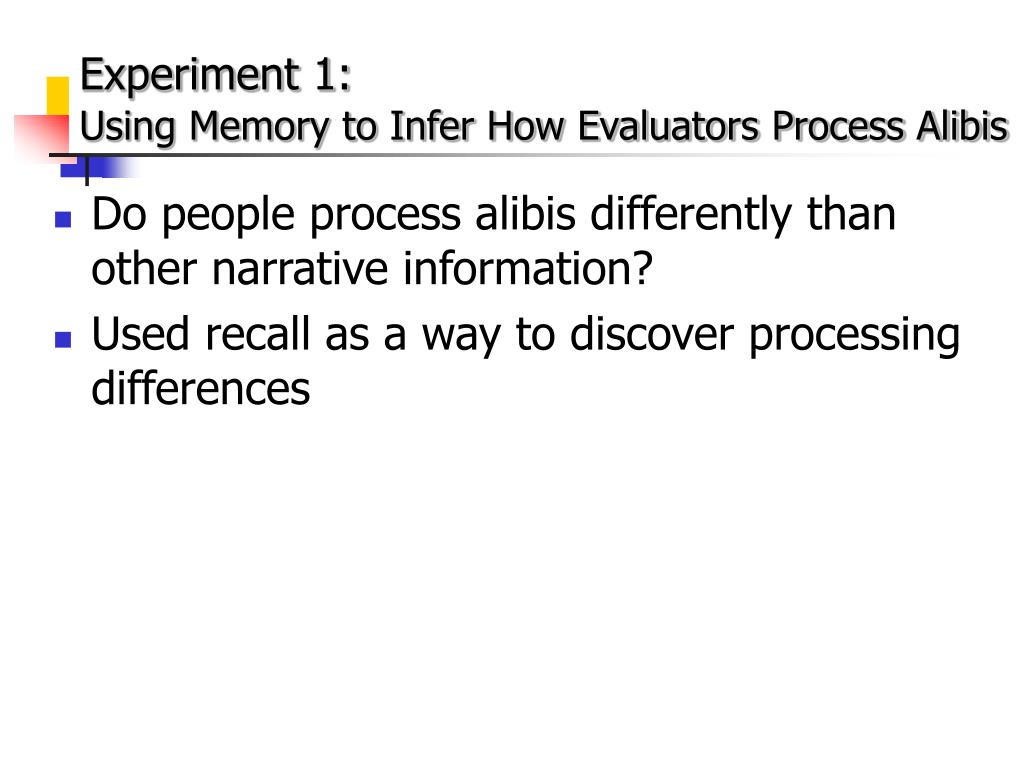 Experiment 1:
Using Memory to Infer How Evaluators Process Alibis

Do people process alibis differently than other narrative information?

Used recall as a way to discover processing differences